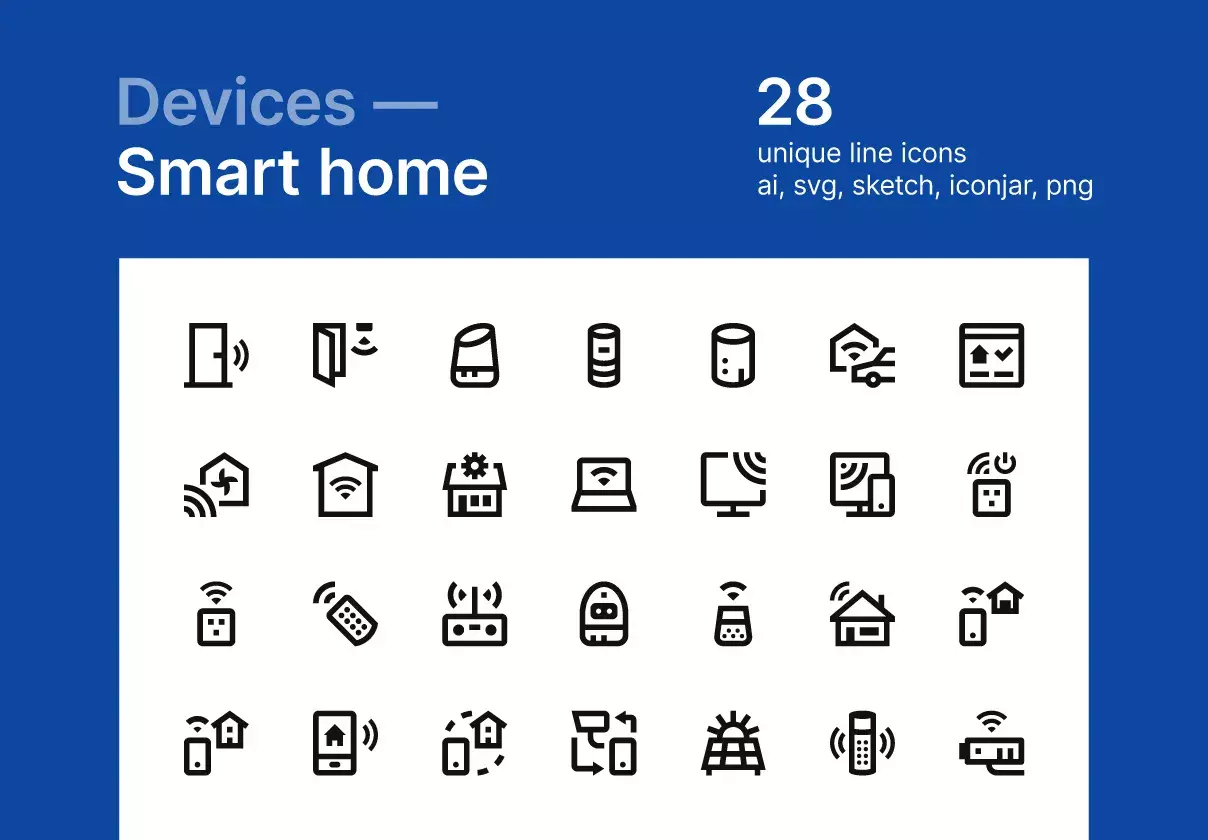 Devices —
Smart home

28
unique line icons
ai, svg, sketch, iconjar, png